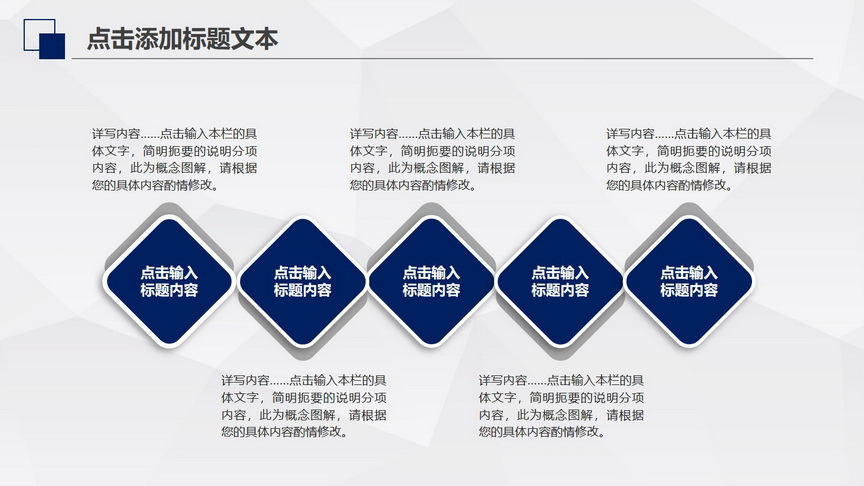 点击添加标题文本

详写内容……点击输入本栏的具体文字，简明扼要的说明分项内容，此为概念图解，请根据您的具体内容酌情修改。

详写内容……点击输入本栏的具体文字，简明扼要的说明分项内容，此为概念图解，请根据您的具体内容酌情修改。

详写内容……点击输入本栏的具体文字，简明扼要的说明分项内容，此为概念图解，请根据您的具体内容酌情修改。

点击输入标题内容

点击输入标题内容

点击输入标题内容

点击输入标题内容

点击输入标题内容

详写内容……点击输入本栏的具体文字，简明扼要的说明分项内容，此为概念图解，请根据您的具体内容酌情修改。

详写内容……点击输入本栏的具体文字，简明扼要的说明分项内容，此为概念图解，请根据您的具体内容酌情修改。